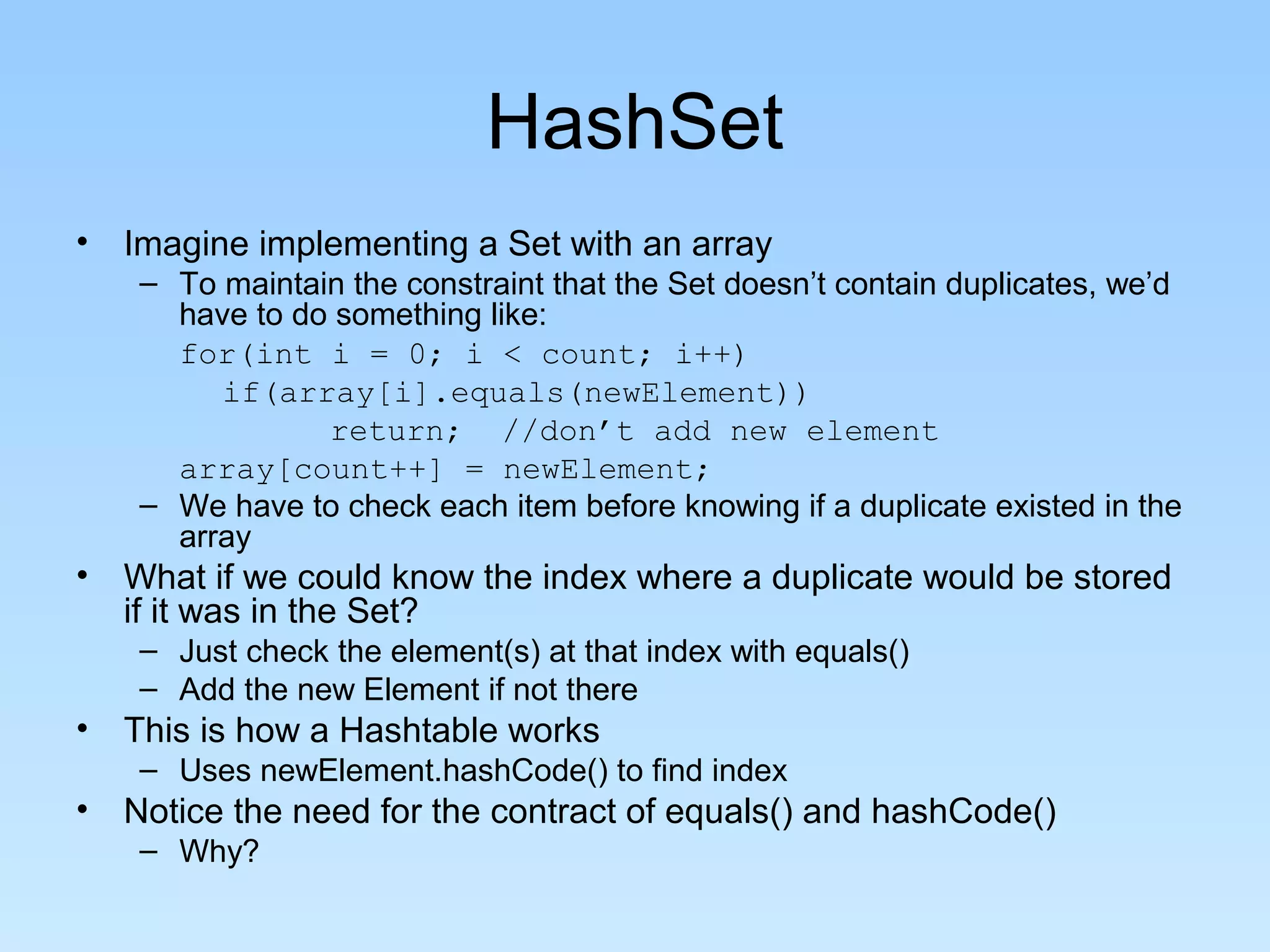 HashSet

• Imagine implementing a Set with an array
  – To maintain the constraint that the Set doesn’t contain duplicates, we’d have to do something like:

for(int i = 0; i < count; i++)
  if(array[i].equals(newElement))
      return;  //don’t add new element
array[count++] = newElement;

  – We have to check each item before knowing if a duplicate existed in the array
• What if we could know the index where a duplicate would be stored if it was in the Set?
  – Just check the element(s) at that index with equals()
  – Add the new Element if not there
• This is how a Hashtable works
  – Uses newElement.hashCode() to find index
• Notice the need for the contract of equals() and hashCode()
  – Why?